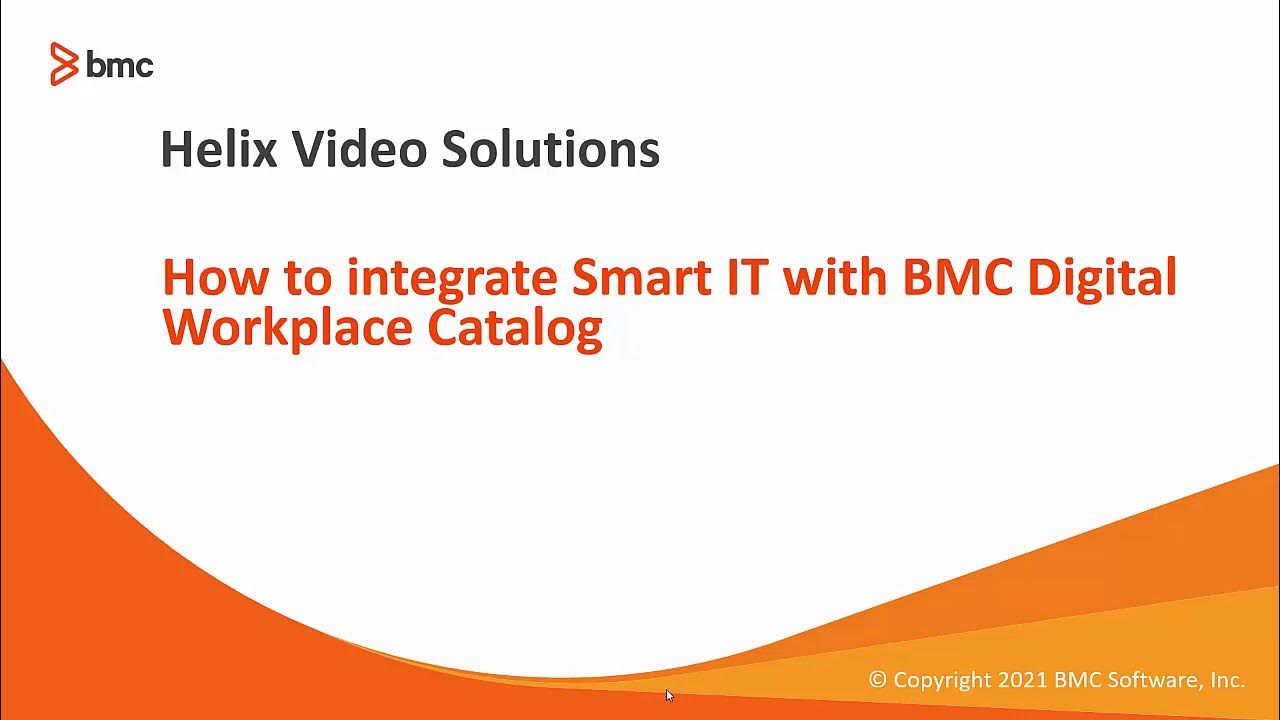 bmc

Helix Video Solutions

How to integrate Smart IT with BMC Digital Workplace Catalog

© Copyright 2021 BMC Software, Inc.